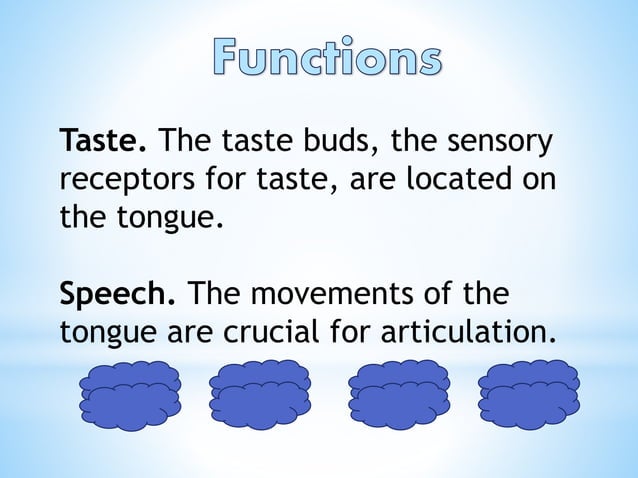 Functions

Taste. The taste buds, the sensory receptors for taste, are located on the tongue.

Speech. The movements of the tongue are crucial for articulation.